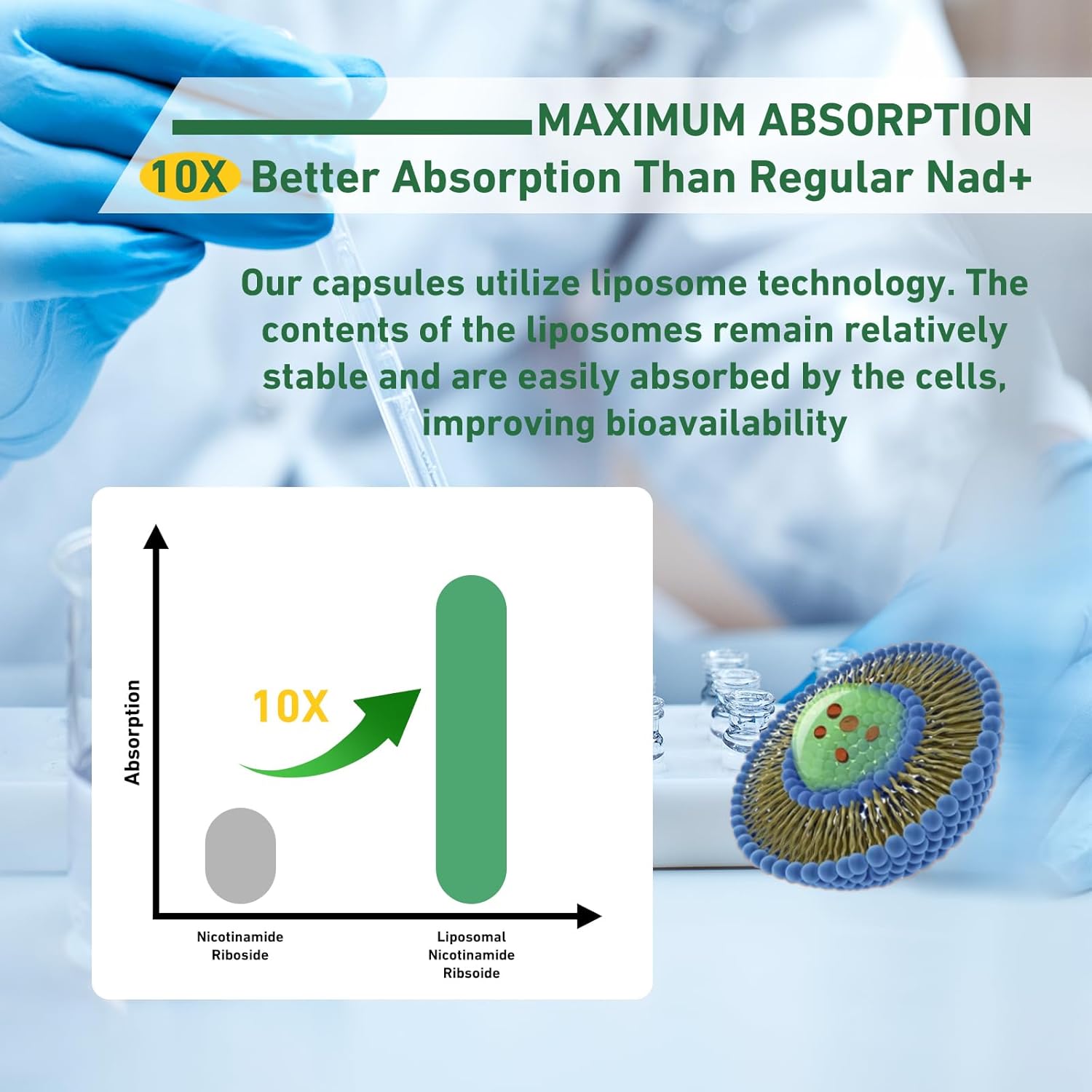 MAXIMUM ABSORPTION

10X Better Absorption Than Regular Nad+

Our capsules utilize liposome technology. The contents of the liposomes remain relatively stable and are easily absorbed by the cells, improving bioavailability

Absorption

10X

Nicotinamide Riboside

Liposomal Nicotinamide Ribsoide